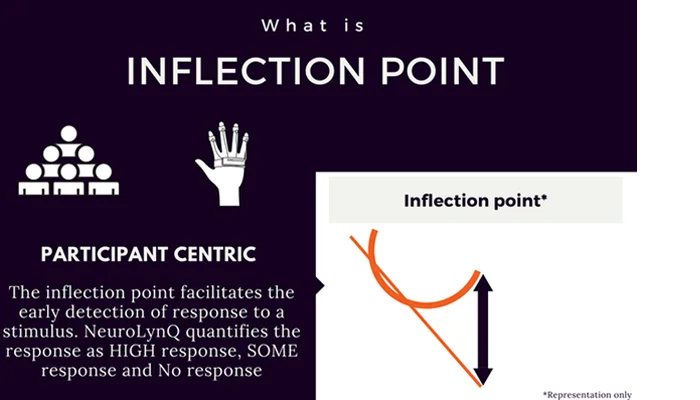 What is

INFLECTION POINT

PARTICIPANT CENTRIC

The inflection point facilitates the early detection of response to a stimulus. NeuroLynQ quantifies the response as HIGH response, SOME response and No response

Inflection point*

*Representation only